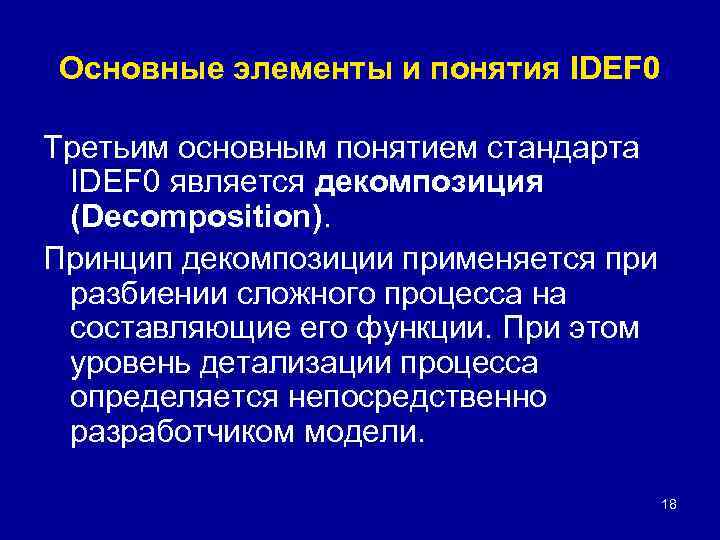 Основные элементы и понятия IDEF0

Третьим основным понятием стандарта IDEF0 является декомпозиция (Decomposition).

Принцип декомпозиции применяется при разбиении сложного процесса на составляющие его функции. При этом уровень детализации процесса определяется непосредственно разработчиком модели.

18